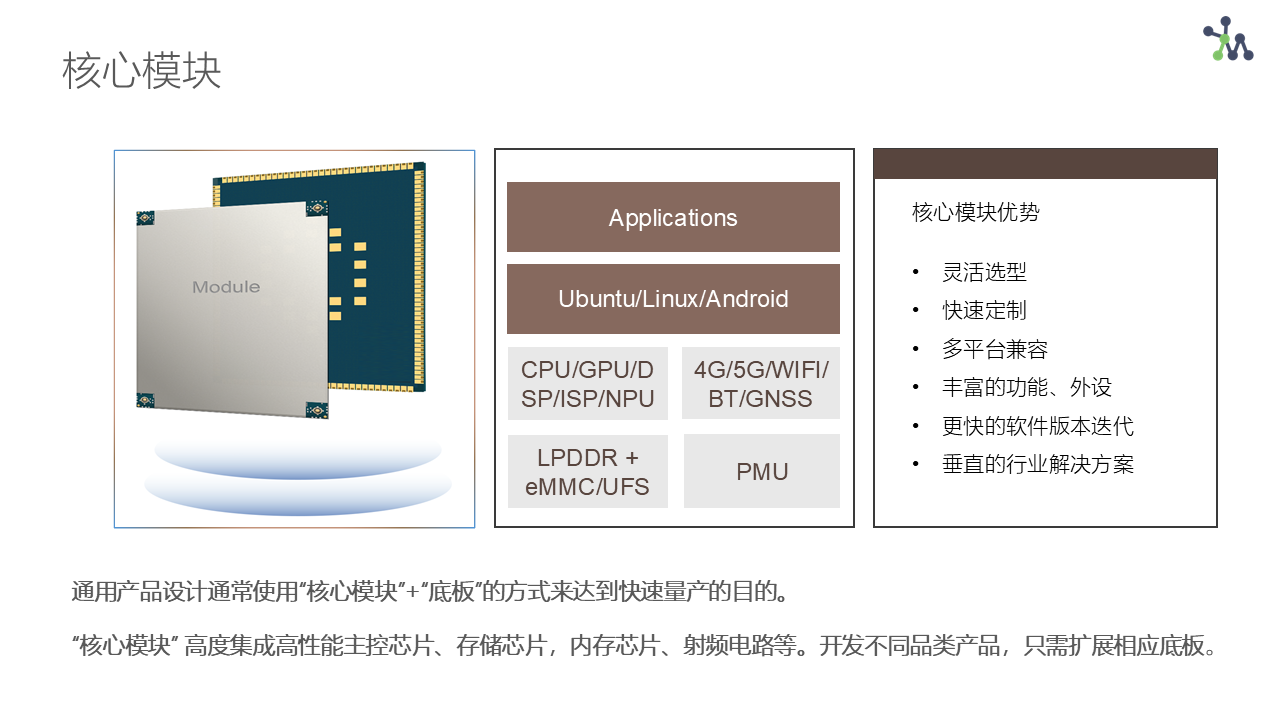 核心模块

Module

Applications

Ubuntu/Linux/Android

CPU/GPU/DSP/ISP/NPU

4G/5G/WIFI/BT/GNSS

LPDDR + eMMC/UFS

PMU

核心模块优势

• 灵活选型
• 快速定制
• 多平台兼容
• 丰富的功能、外设
• 更快的软件版本迭代
• 垂直的行业解决方案

通用产品设计通常使用“核心模块”+“底板”的方式来达到快速量产的目的。

“核心模块” 高度集成高性能主控芯片、存储芯片，内存芯片、射频电路等。开发不同品类产品，只需扩展相应底板。